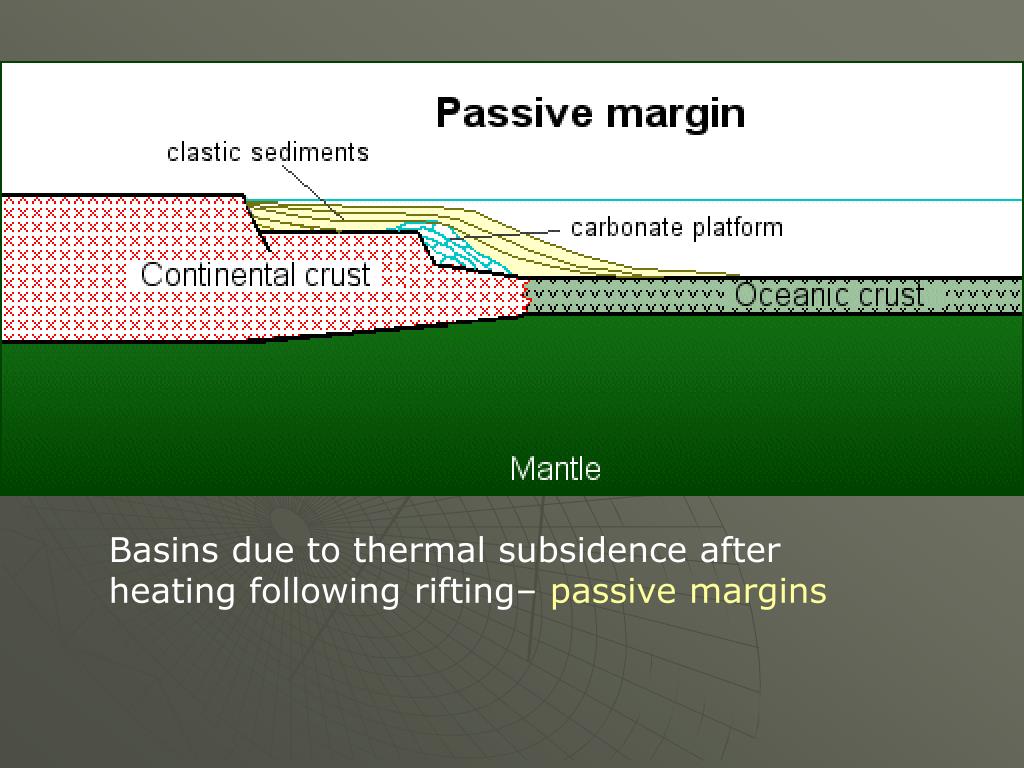 Passive margin

clastic sediments

carbonate platform

Continental crust

Oceanic crust

Mantle

Basins due to thermal subsidence after heating following rifting– passive margins